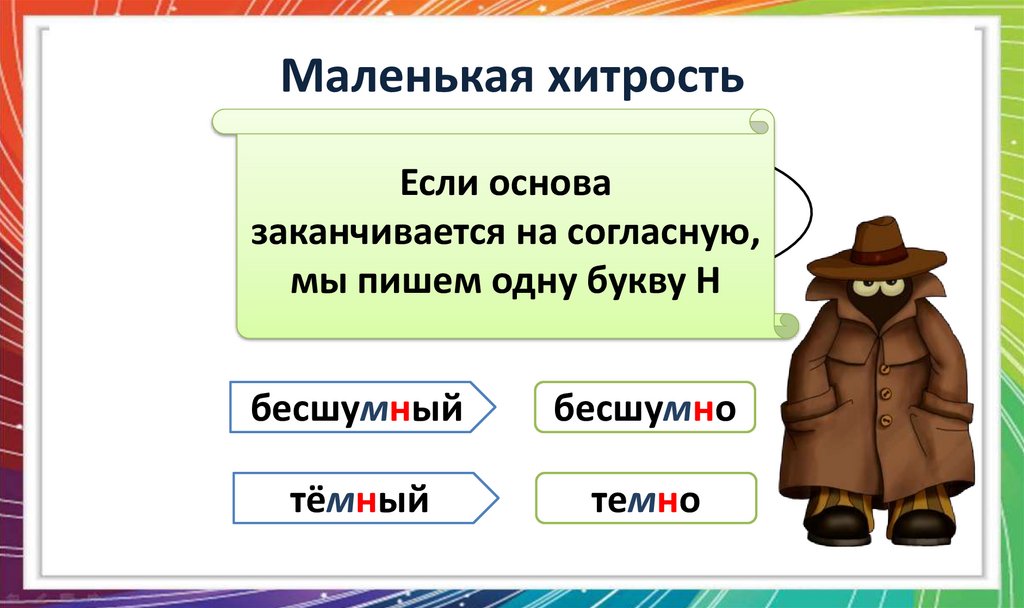 Маленькая хитрость

Если основа заканчивается на согласную, мы пишем одну букву Н

бесшумный

бесшумно

тёмный

темно